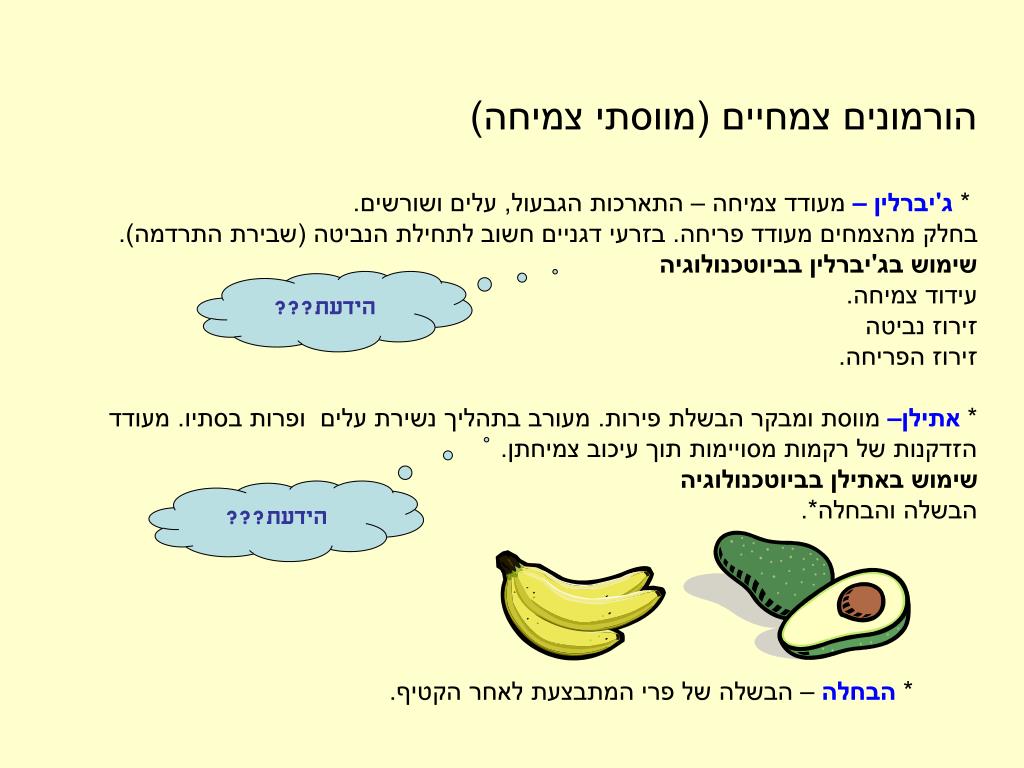 הורמונים צמחיים (מווסתי צמיחה)

* ג'יברלין – מעודד צמיחה – התארכות הגבעול, עלים ושורשים. בחלק מהצמחים מעודד פריחה. בזרעי דגניים חשוב לתחילת הנביטה (שבירת התרדמה).
שימוש בג'יברלין בביוטכנולוגיה
עידוד צמיחה.
זירוז נביטה
זירוז הפריחה.

הידעת???

* אתילן– מווסת ומבקר הבשלת פירות. מעורב בתהליך נשירת עלים ופרות בסתיו. מעודד הזדקנות של רקמות מסויימות תוך עיכוב צמיחתן.
שימוש באתילן בביוטכנולוגיה
הבשלה והבחלה*.

הידעת???

* הבחלה – הבשלה של פרי המתבצעת לאחר הקטיף.